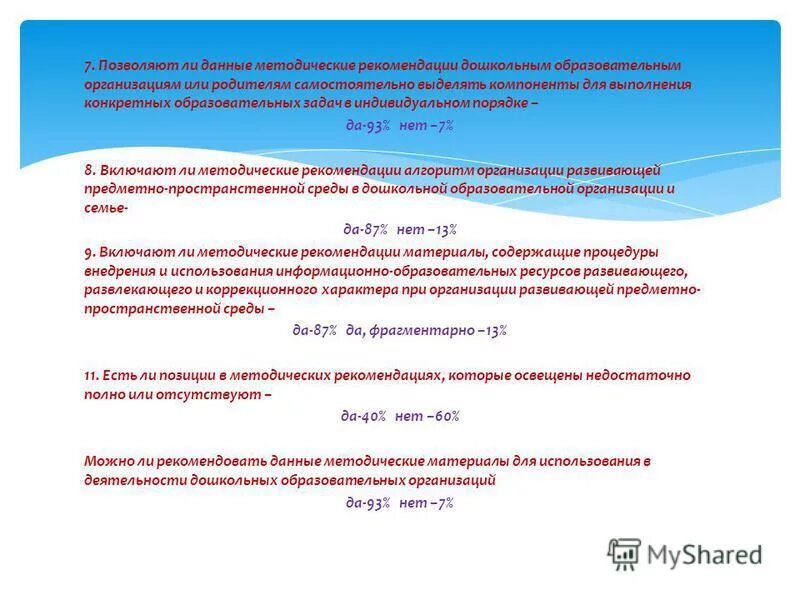 7. Позволяют ли данные методические рекомендации дошкольным образовательным организациям или родителям самостоятельно выделять компоненты для выполнения конкретных образовательных задач в индивидуальном порядке –

да-93% нет –7%

8. Включают ли методические рекомендации алгоритм организации развивающей предметно-пространственной среды в дошкольной образовательной организации и семье-

да-87% нет –13%

9. Включают ли методические рекомендации материалы, содержащие процедуры внедрения и использования информационно-образовательных ресурсов развивающего, развлекающего и коррекционного характера при организации развивающей предметно-пространственной среды –

да-87% да, фрагментарно –13%

11. Есть ли позиции в методических рекомендациях, которые освещены недостаточно полно или отсутствуют –

да-40% нет –60%

Можно ли рекомендовать данные методические материалы для использования в деятельности дошкольных образовательных организаций

да-93% нет –7%

MyShared